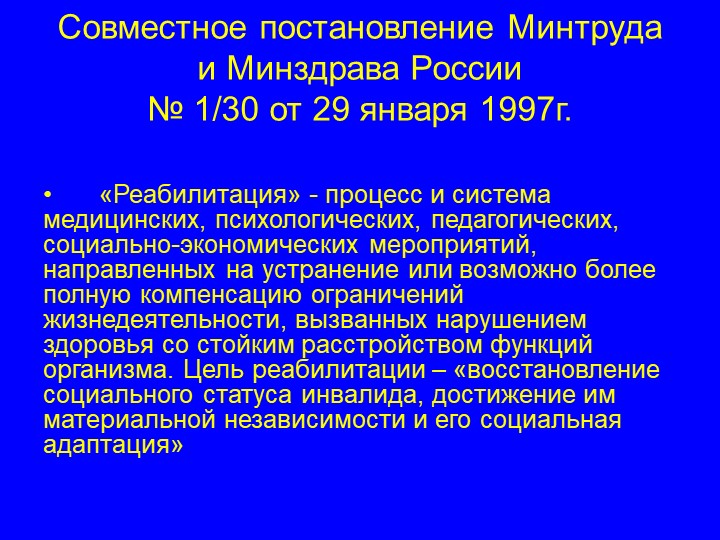 Совместное постановление Минтруда и Минздрава России № 1/30 от 29 января 1997г.

• «Реабилитация» - процесс и система медицинских, психологических, педагогических, социально-экономических мероприятий, направленных на устранение или возможно более полную компенсацию ограничений жизнедеятельности, вызванных нарушением здоровья со стойким расстройством функций организма. Цель реабилитации – «восстановление социального статуса инвалида, достижение им материальной независимости и его социальная адаптация»